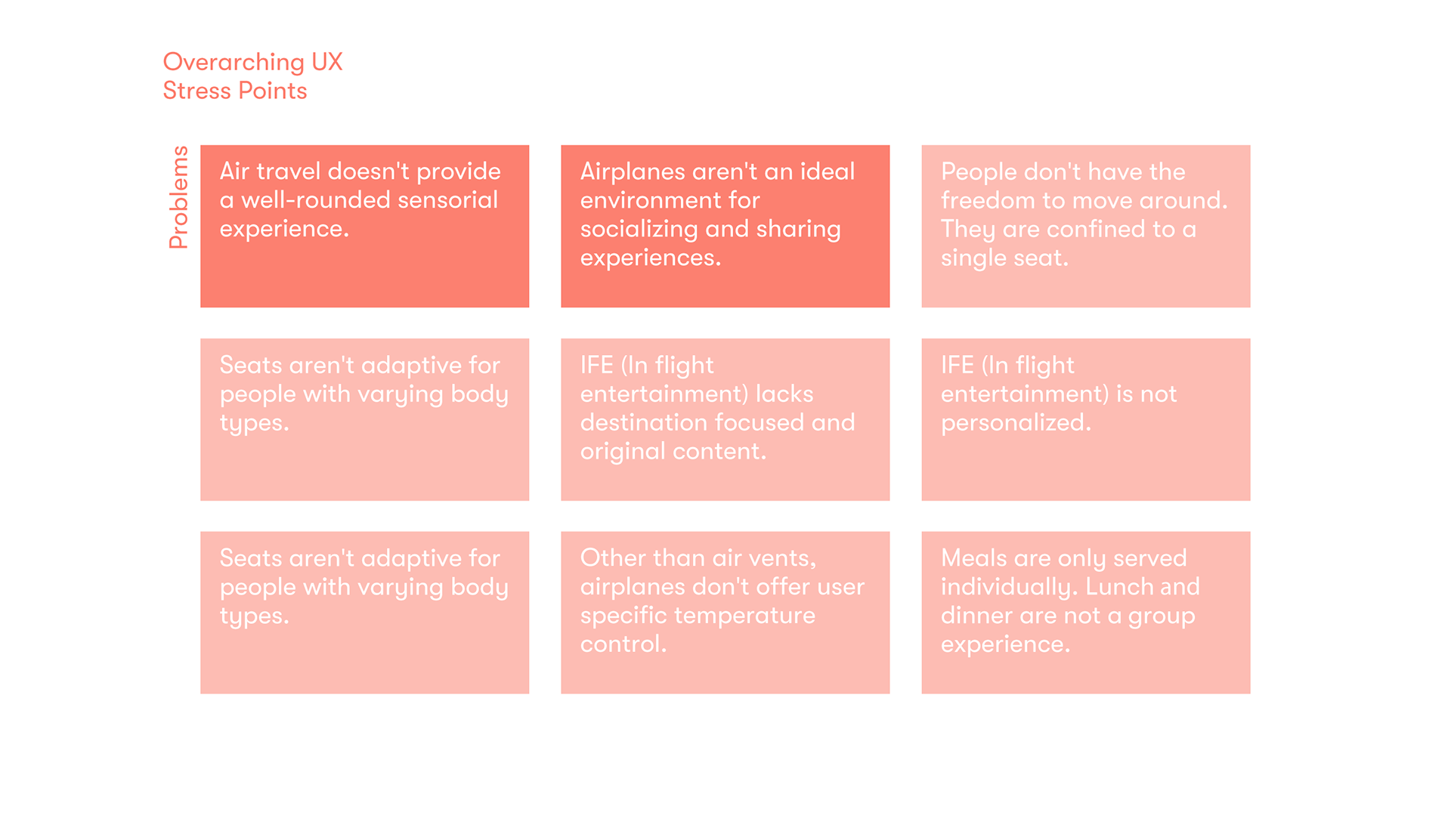 Overarching UX
Stress Points

Problems

Air travel doesn't provide a well-rounded sensorial experience.

Airplanes aren't an ideal environment for socializing and sharing experiences.

People don't have the freedom to move around. They are confined to a single seat.

Seats aren't adaptive for people with varying body types.

IFE (In flight entertainment) lacks destination focused and original content.

IFE (In flight entertainment) is not personalized.

Seats aren't adaptive for people with varying body types.

Other than air vents, airplanes don't offer user specific temperature control.

Meals are only served individually. Lunch and dinner are not a group experience.